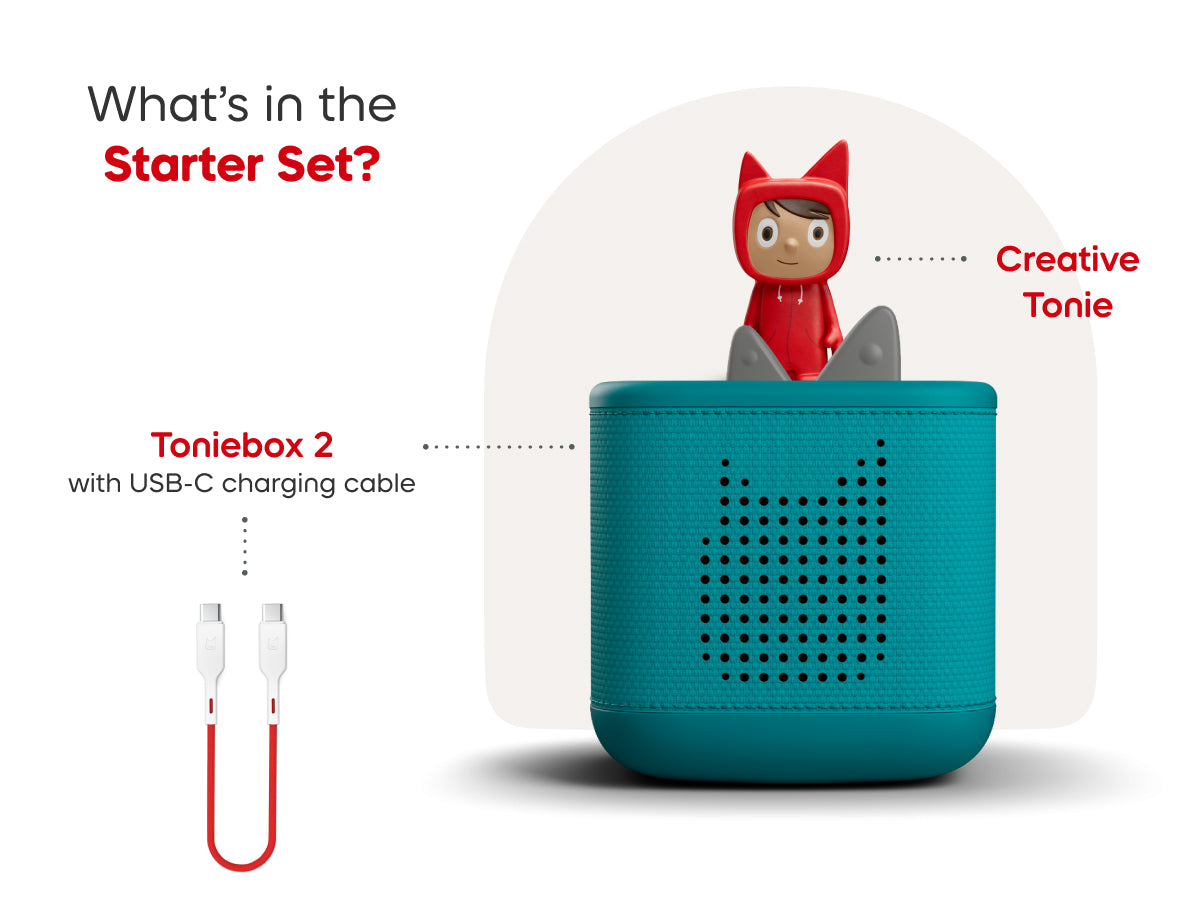 What's in the
Starter Set?

Creative
Tonie

Toniebox 2
with USB-C charging cable